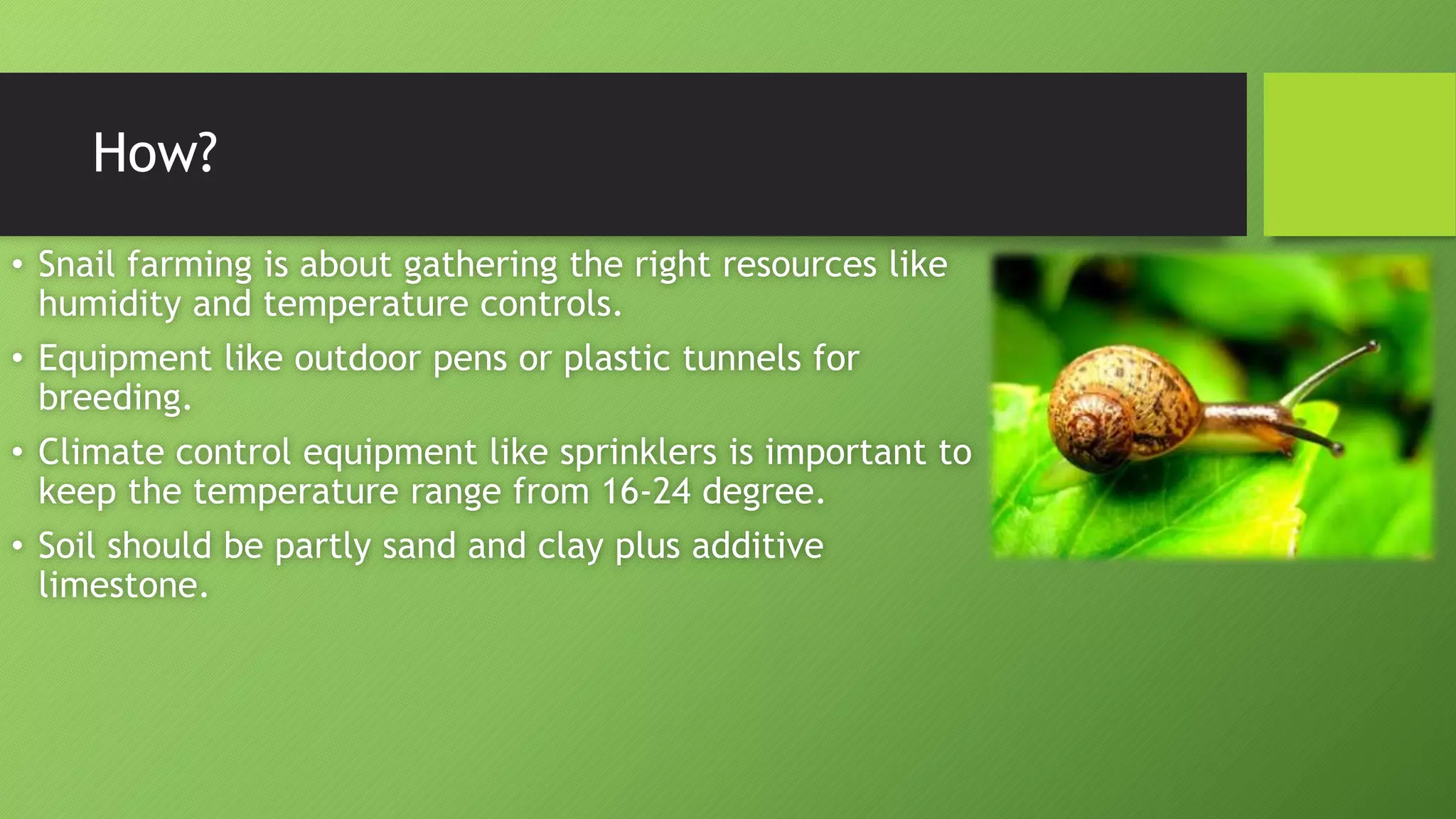 How?

• Snail farming is about gathering the right resources like humidity and temperature controls.
• Equipment like outdoor pens or plastic tunnels for breeding.
• Climate control equipment like sprinklers is important to keep the temperature range from 16-24 degree.
• Soil should be partly sand and clay plus additive limestone.